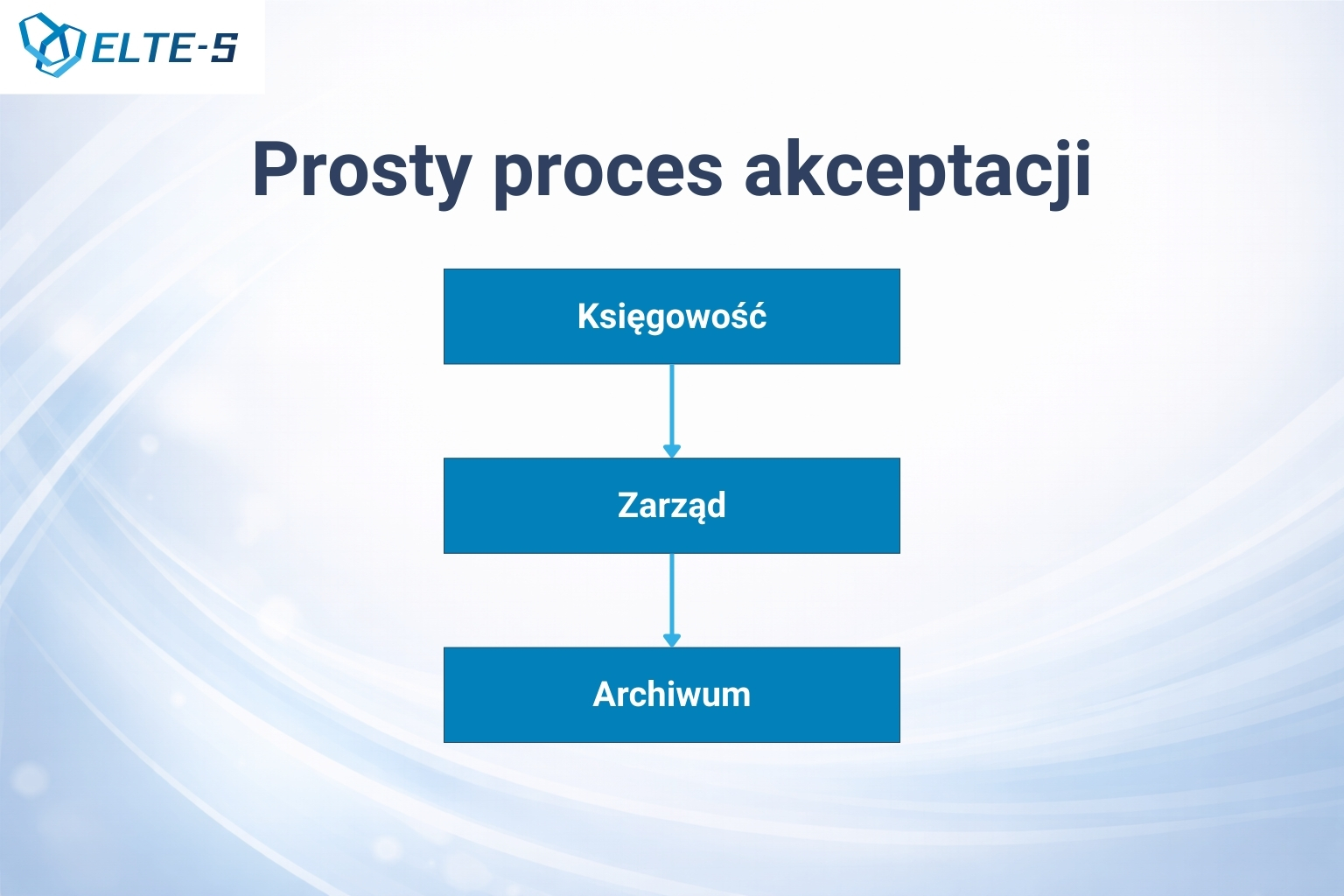 ELTE-S

Prosty proces akceptacji

Księgowość

Zarząd

Archiwum